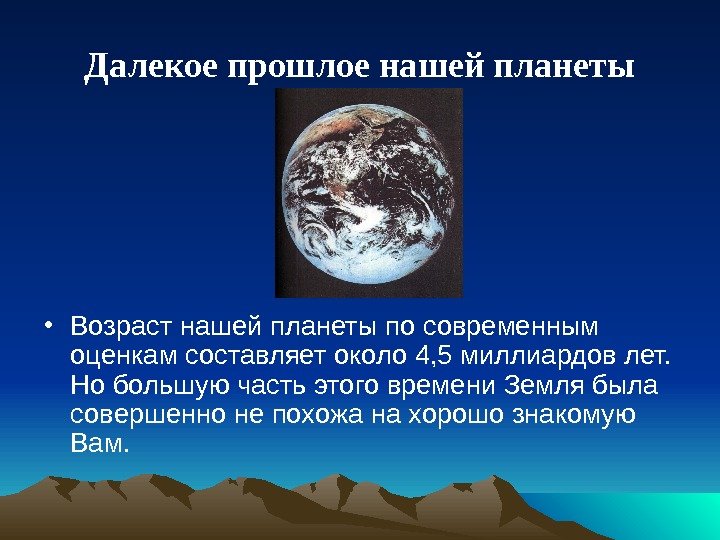 Далекое прошлое нашей планеты

• Возраст нашей планеты по современным оценкам составляет около 4,5 миллиардов лет. Но большую часть этого времени Земля была совершенно не похожа на хорошо знакомую Вам.